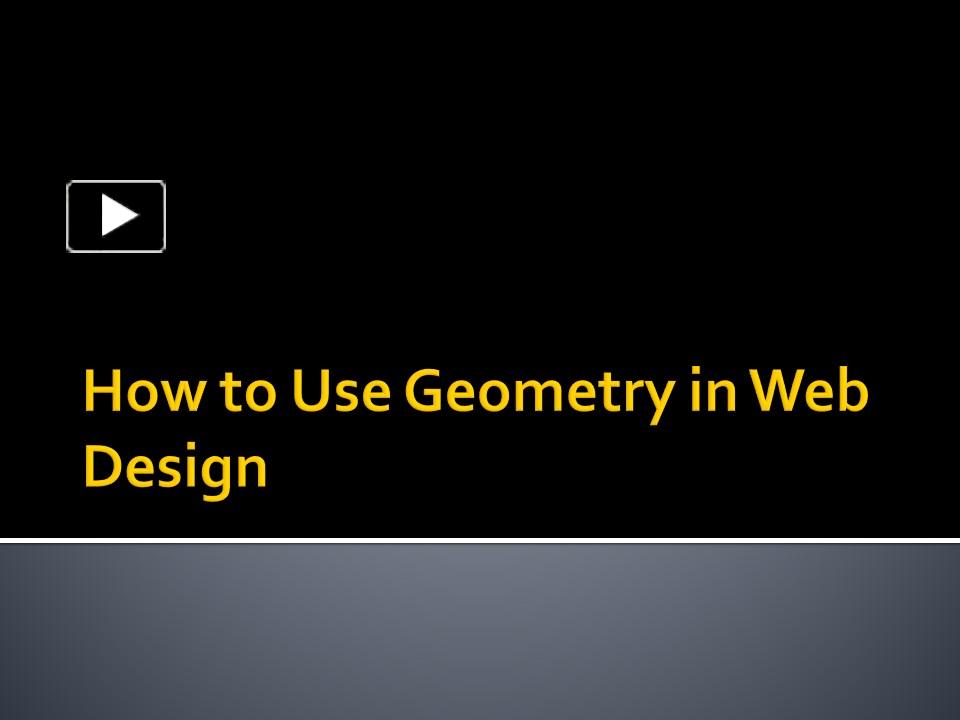 How to Use Geometry in Web Design